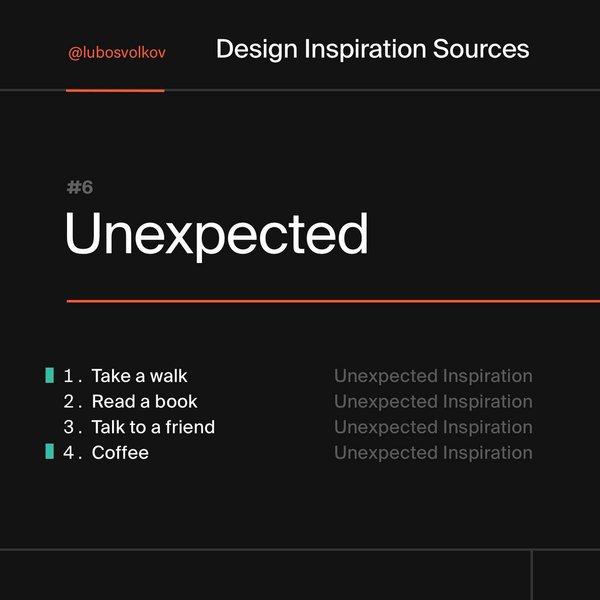 @lubosvolkov

Design Inspiration Sources

#6

Unexpected

1. Take a walk
2. Read a book
3. Talk to a friend
4. Coffee

Unexpected Inspiration
Unexpected Inspiration
Unexpected Inspiration
Unexpected Inspiration